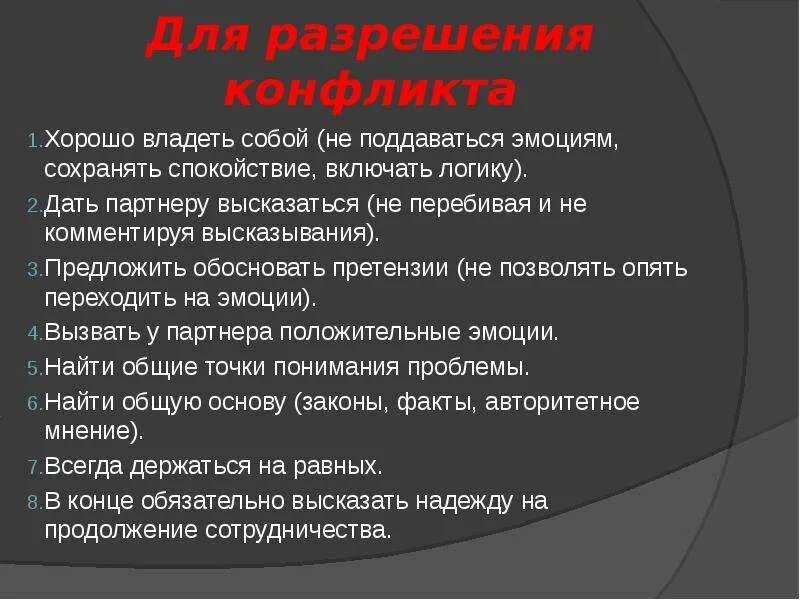 Для разрешения конфликта

1. Хорошо владеть собой (не поддаваться эмоциям, сохранять спокойствие, включать логику).
2. Дать партнеру высказаться (не перебивая и не комментируя высказывания).
3. Предложить обосновать претензии (не позволять опять переходить на эмоции).
4. Вызвать у партнера положительные эмоции.
5. Найти общие точки понимания проблемы.
6. Найти общую основу (законы, факты, авторитетное мнение).
7. Всегда держаться на равных.
8. В конце обязательно высказать надежду на продолжение сотрудничества.